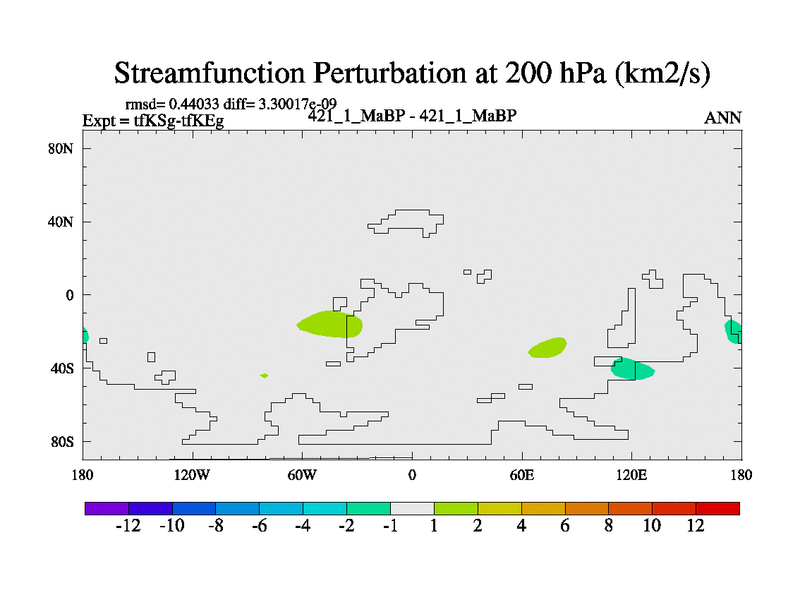 Streamfunction Perturbation at 200 hPa (km2/s)

rmsd= 0.44033 diff= 3.30017e-09
Expt = tfKSg-tfKEg
421_1_MaBP - 421_1_MaBP
ANN

80N
40N
0
40S
80S

180
120W
60W
0
60E
120E
180

-12 -10 -8 -6 -4 -2 -1 1 2 4 6 8 10 12